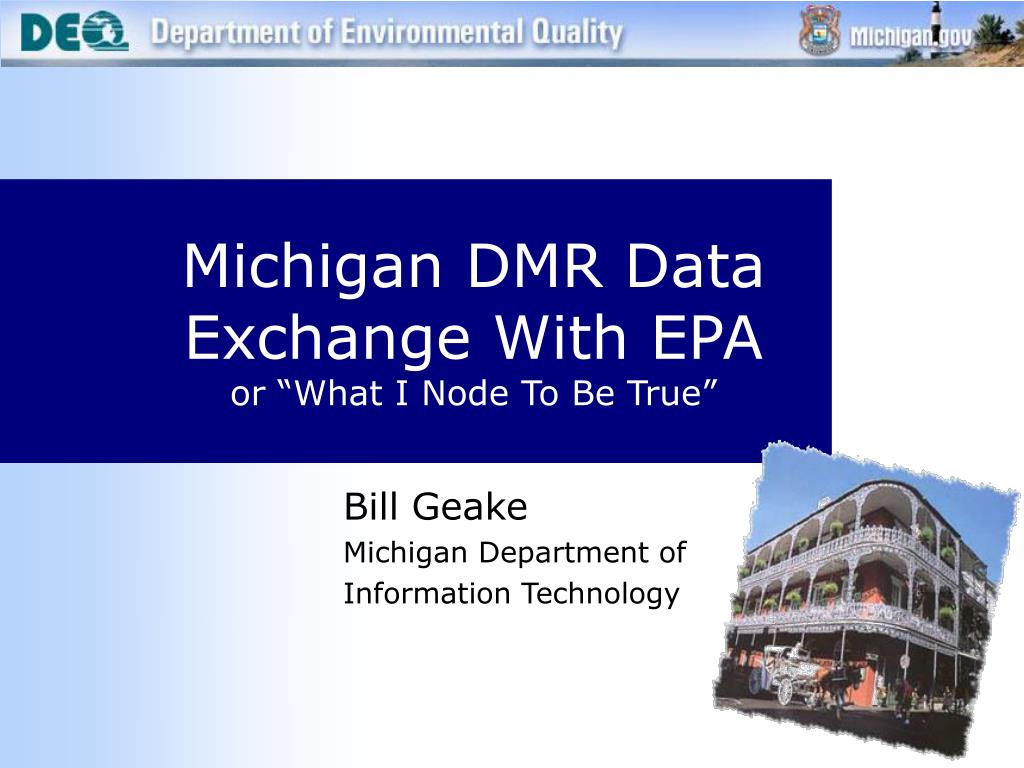 DEQ Department of Environmental Quality

Michigan.gov

Michigan DMR Data Exchange With EPA
or “What I Node To Be True”

Bill Geake
Michigan Department of Information Technology